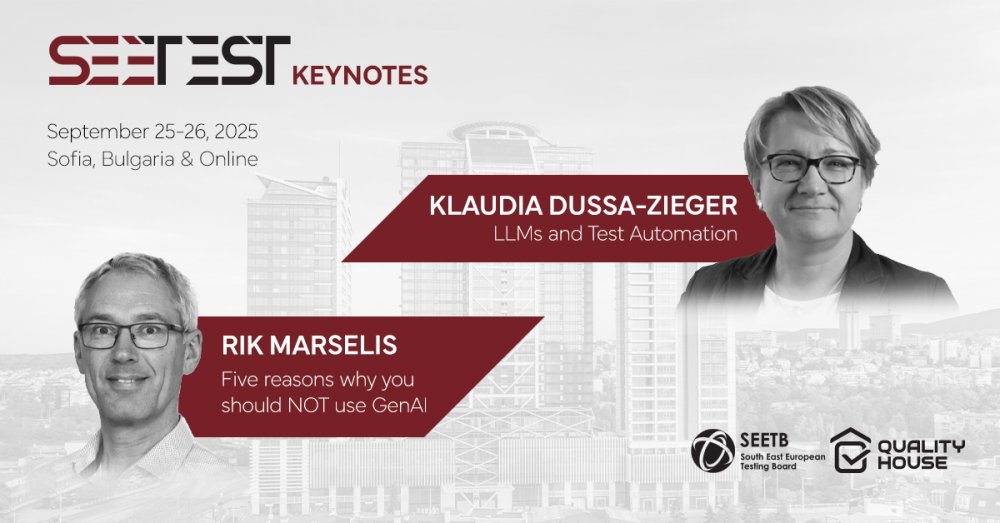 SEETEST KEYNOTES

September 25-26, 2025
Sofia, Bulgaria & Online

KLAUDIA DUSSA-ZIEGER
LLMs and Test Automation

RIK MARSELIS
Five reasons why you should NOT use GenAI

SEETB
South East European Testing Board

QUALITY HOUSE